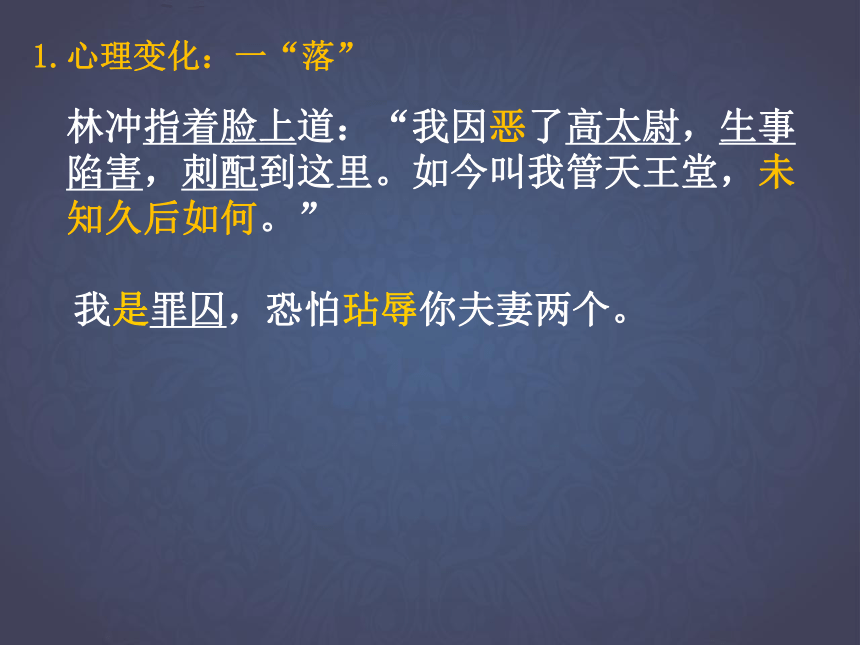 1. 心理变化：一“落”

林冲指着脸上道：“我因恶了高太尉，生事陷害，刺配到这里。如今叫我管天王堂，未知久后如何。”

我是罪囚，恐怕玷辱你夫妻两个。